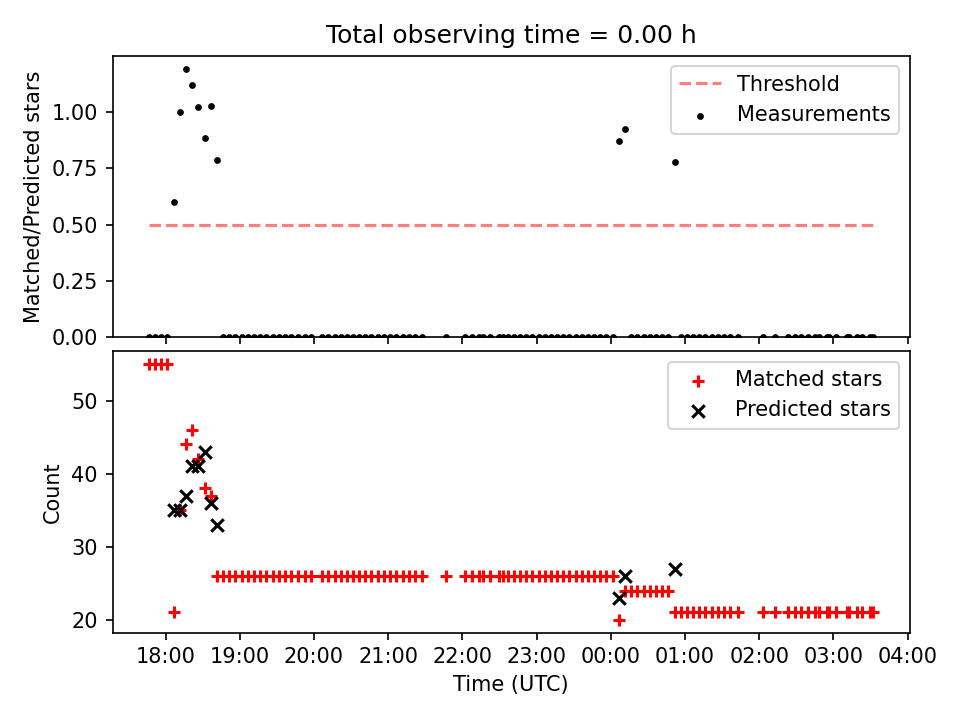 Total observing time = 0.00 h

Matched/Predicted stars

1.00
0.75
0.50
0.25
0.00

Threshold
Measurements

Count

50
40
30
20

Matched stars
Predicted stars

18:00 19:00 20:00 21:00 22:00 23:00 00:00 01:00 02:00 03:00 04:00

Time (UTC)